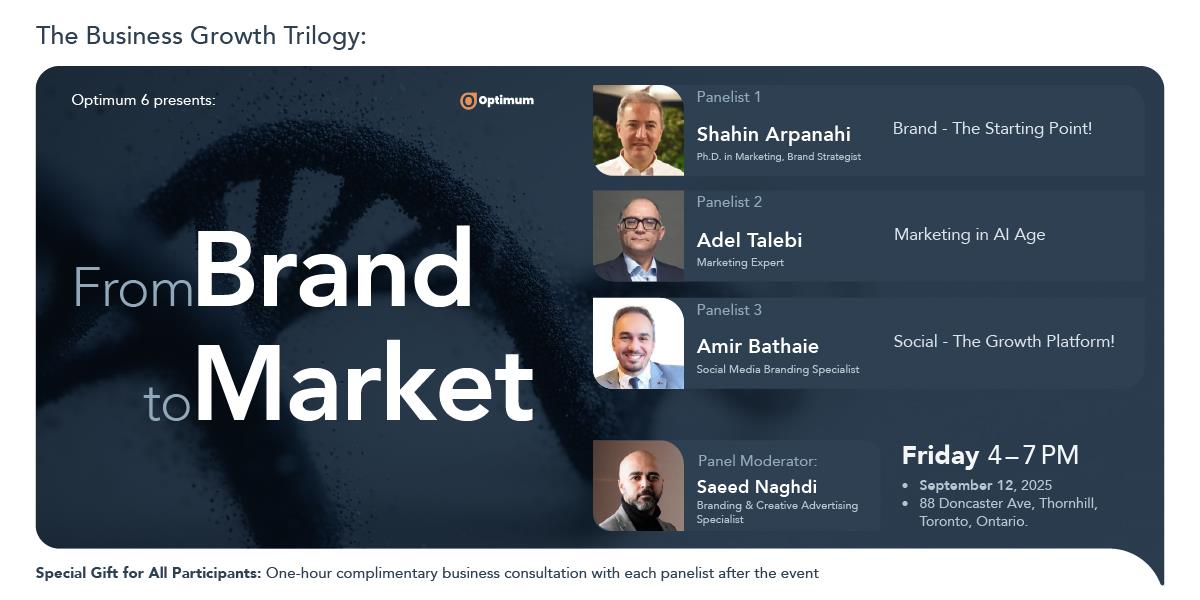 The Business Growth Trilogy:

Optimum 6 presents:

Optimum

From Brand to Market

Panelist 1
Shahin Arpanahi
Ph.D. in Marketing, Brand Strategist
Brand - The Starting Point!

Panelist 2
Adel Talebi
Marketing Expert
Marketing in AI Age

Panelist 3
Amir Bathaie
Social Media Branding Specialist
Social - The Growth Platform!

Panel Moderator:
Saeed Naghdi
Branding & Creative Advertising Specialist

Friday 4 – 7 PM
• September 12, 2025
• 88 Doncaster Ave, Thornhill, Toronto, Ontario.

Special Gift for All Participants: One-hour complimentary business consultation with each panelist after the event